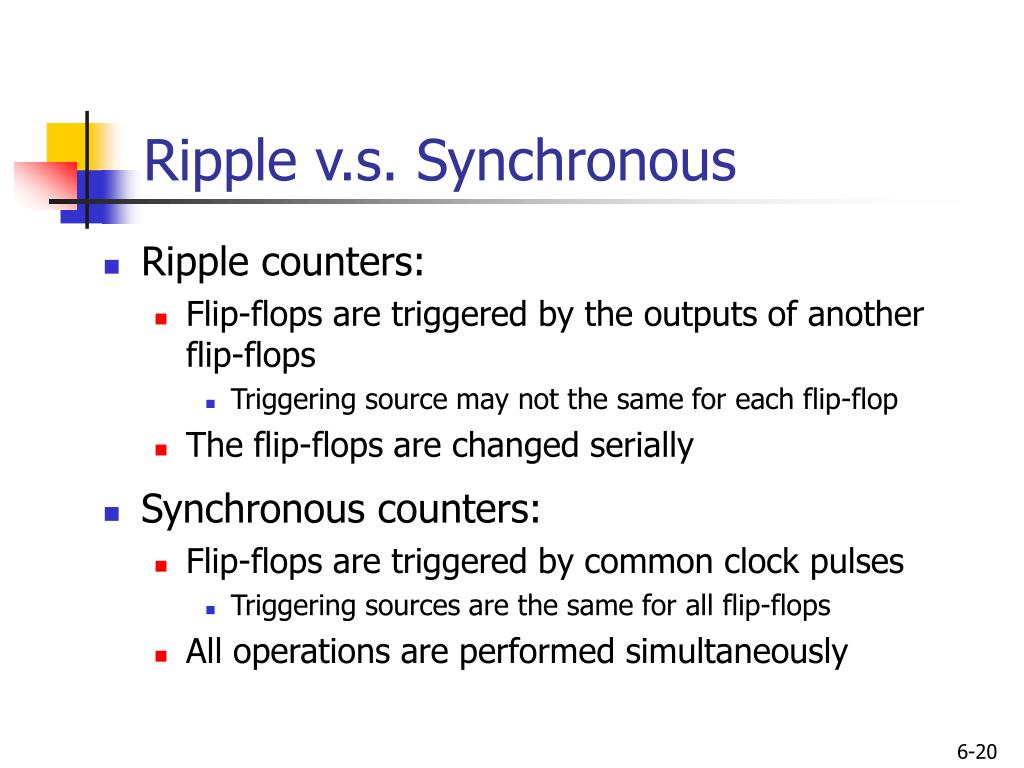 Ripple v.s. Synchronous

- Ripple counters:
  - Flip-flops are triggered by the outputs of another flip-flops
    - Triggering source may not the same for each flip-flop
  - The flip-flops are changed serially
- Synchronous counters:
  - Flip-flops are triggered by common clock pulses
    - Triggering sources are the same for all flip-flops
  - All operations are performed simultaneously

6-20